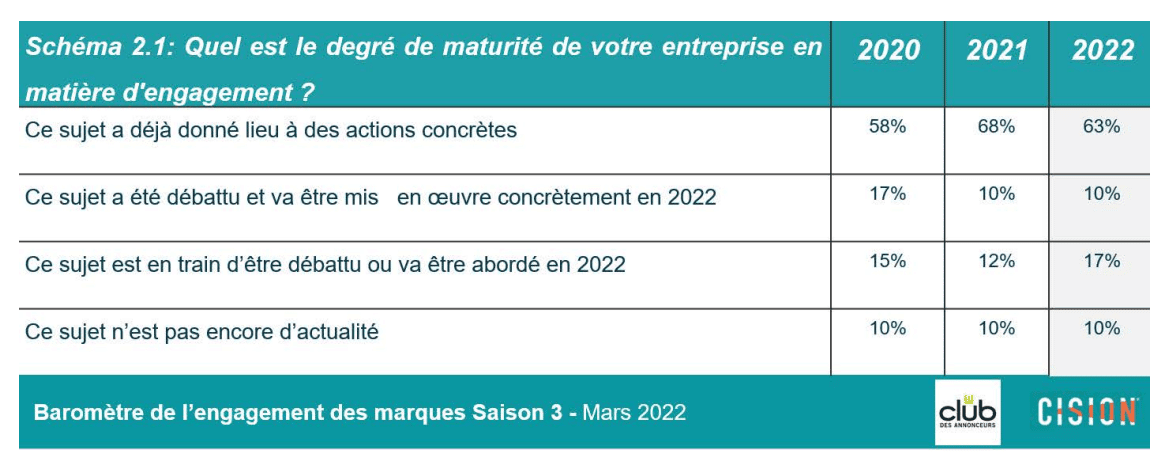 | Schéma 2.1: Quel est le degré de maturité de votre entreprise en matière d'engagement ? | 2020 | 2021 | 2022 |
|---|---|---|---|
| Ce sujet a déjà donné lieu à des actions concrètes | 58% | 68% | 63% |
| Ce sujet a été débattu et va être mis en œuvre concrètement en 2022 | 17% | 10% | 10% |
| Ce sujet est en train d'être débattu ou va être abordé en 2022 | 15% | 12% | 17% |
| Ce sujet n'est pas encore d'actualité | 10% | 10% | 10% |

Baromètre de l'engagement des marques Saison 3 - Mars 2022

club DES ANNONCEURS

CISION